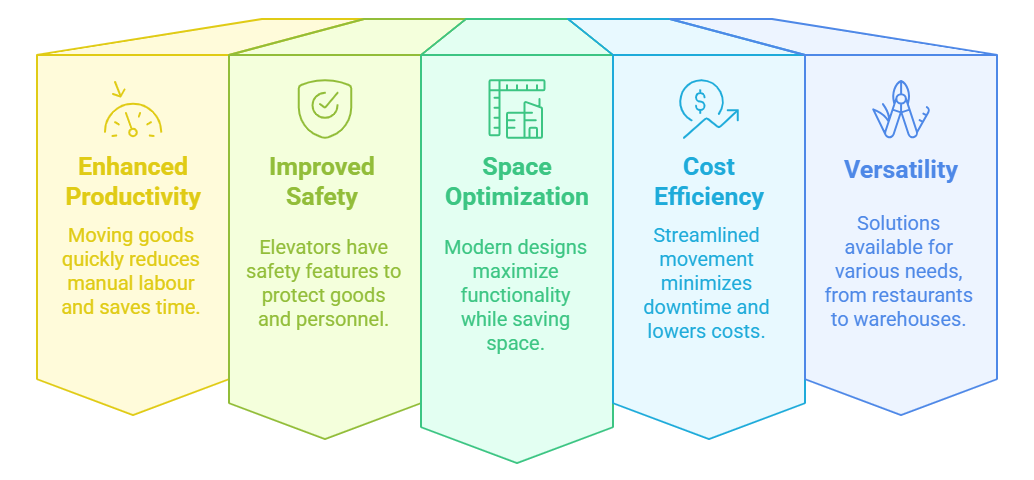 Enhanced Productivity

Moving goods quickly reduces manual labour and saves time.

Improved Safety

Elevators have safety features to protect goods and personnel.

Space Optimization

Modern designs maximize functionality while saving space.

Cost Efficiency

Streamlined movement minimizes downtime and lowers costs.

Versatility

Solutions available for various needs, from restaurants to warehouses.